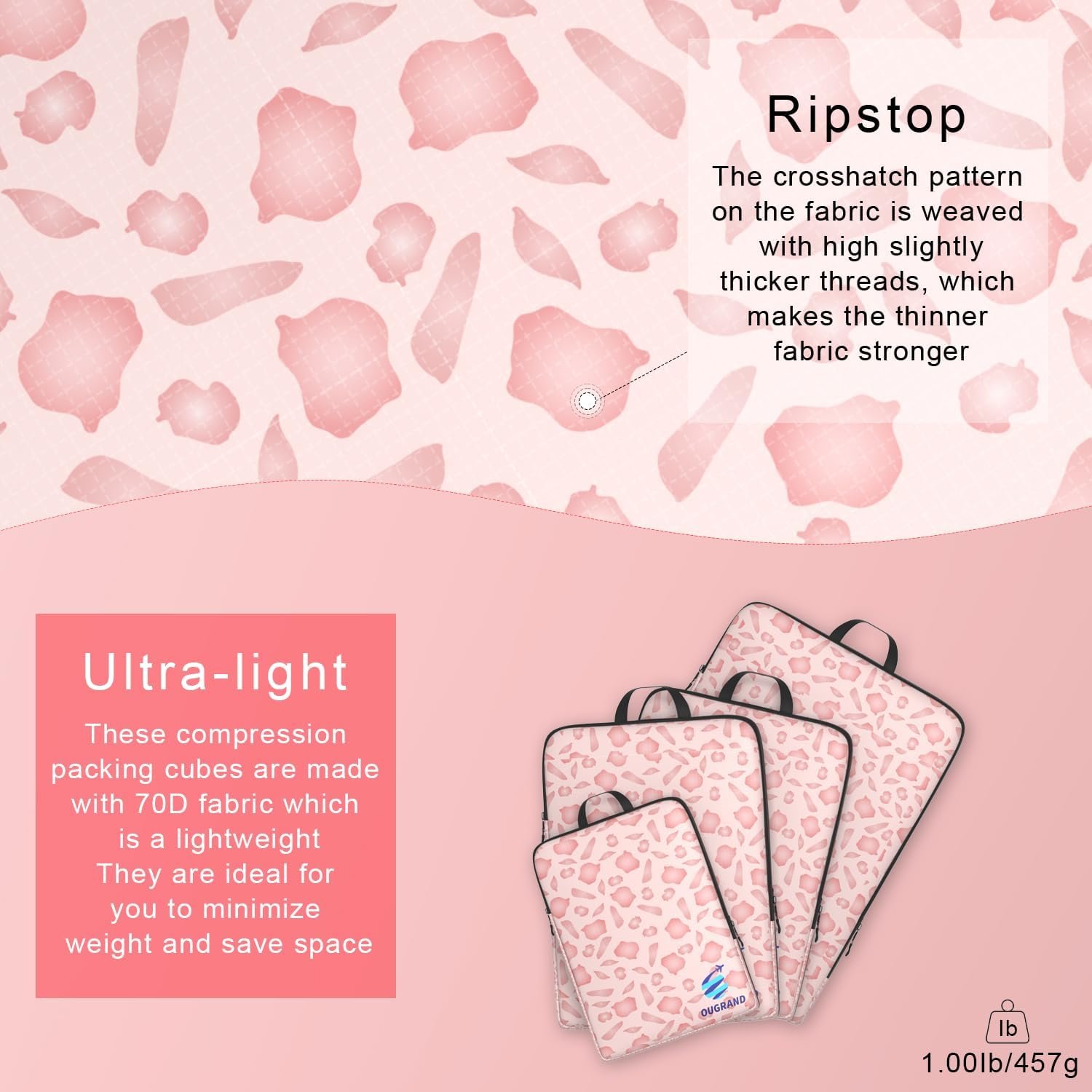 Ripstop

The crosshatch pattern on the fabric is weaved with high slightly thicker threads, which makes the thinner fabric stronger

Ultra-light

These compression packing cubes are made with 70D fabric which is a lightweight They are ideal for you to minimize weight and save space

OUGRAND

lb

1.00lb/457g